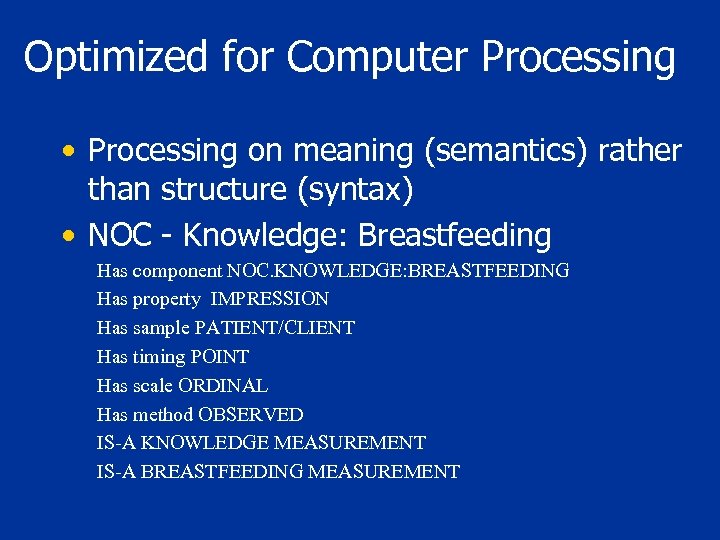 Optimized for Computer Processing

• Processing on meaning (semantics) rather than structure (syntax)

• NOC - Knowledge: Breastfeeding

Has component NOC.KNOWLEDGE:BREASTFEEDING
Has property IMPRESSION
Has sample PATIENT/CLIENT
Has timing POINT
Has scale ORDINAL
Has method OBSERVED
IS-A KNOWLEDGE MEASUREMENT
IS-A BREASTFEEDING MEASUREMENT